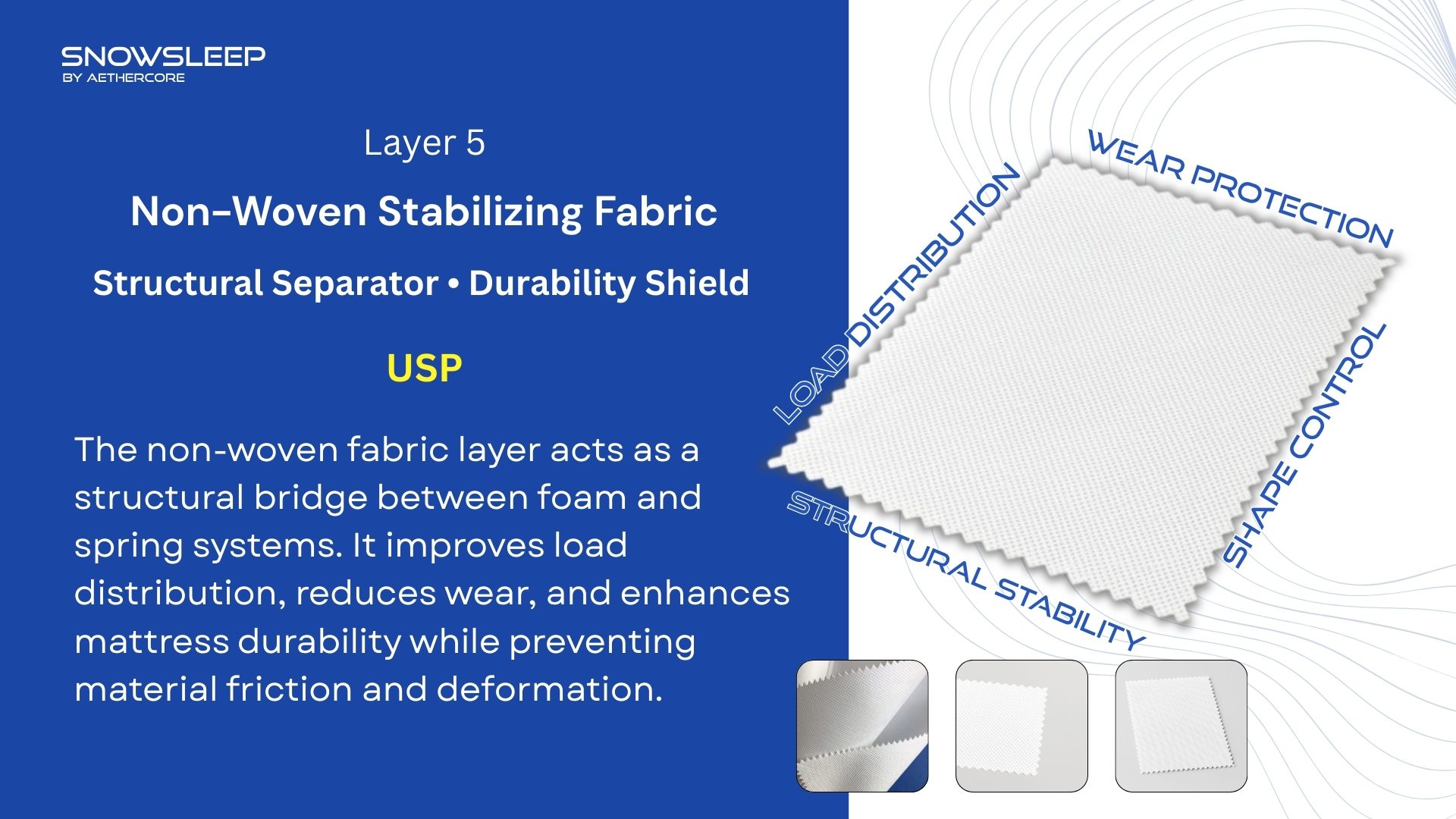 SNOWSLEEP
BY AETHERCORE

Layer 5

Non-Woven Stabilizing Fabric

Structural Separator • Durability Shield

USP

The non-woven fabric layer acts as a structural bridge between foam and spring systems. It improves load distribution, reduces wear, and enhances mattress durability while preventing material friction and deformation.

LOAD DISTRIBUTION

WEAR PROTECTION

SHAPE CONTROL

STRUCTURAL STABILITY